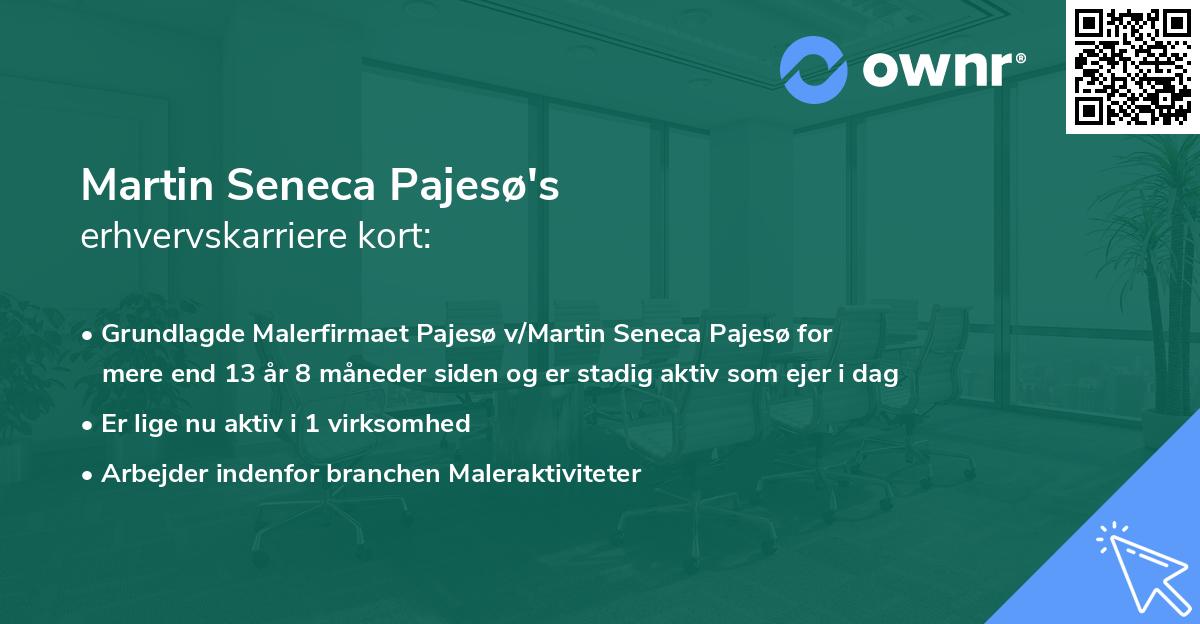 ownr®

Martin Seneca Pajesø's
erhvervskarriere kort:

• Grundlagde Malerfirmaet Pajesø v/Martin Seneca Pajesø for mere end 13 år 8 måneder siden og er stadig aktiv som ejer i dag

• Er lige nu aktiv i 1 virksomhed

• Arbejder indenfor branchen Maleraktiviteter